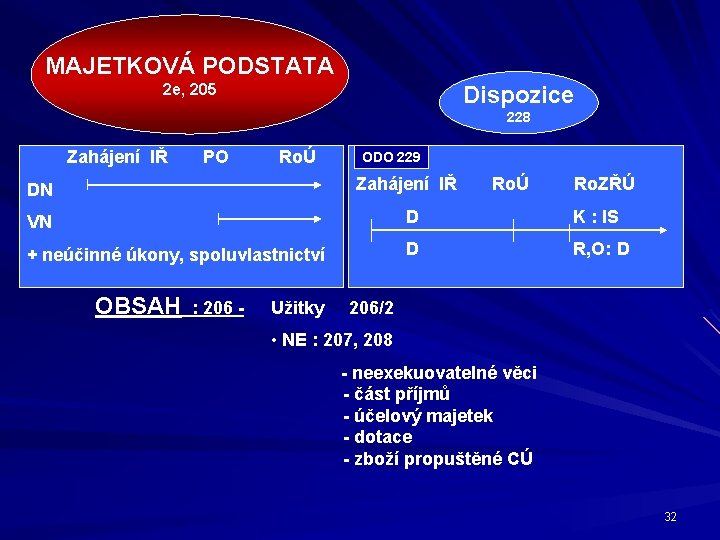 MAJETKOVÁ PODSTATA
2e, 205

Dispozice
228

Zahájení IŘ PO RoÚ
DN
VN
+ neúčinné úkony, spoluvlastnictví

ODO 229
Zahájení IŘ RoÚ RoZŘÚ
D K : IS
D R,O: D

OBSAH : 206 - Užitky 206/2
• NE : 207, 208
- neexekuovatelné věci
- část příjmů
- účelový majetek
- dotace
- zboží propuštěné CÚ

32